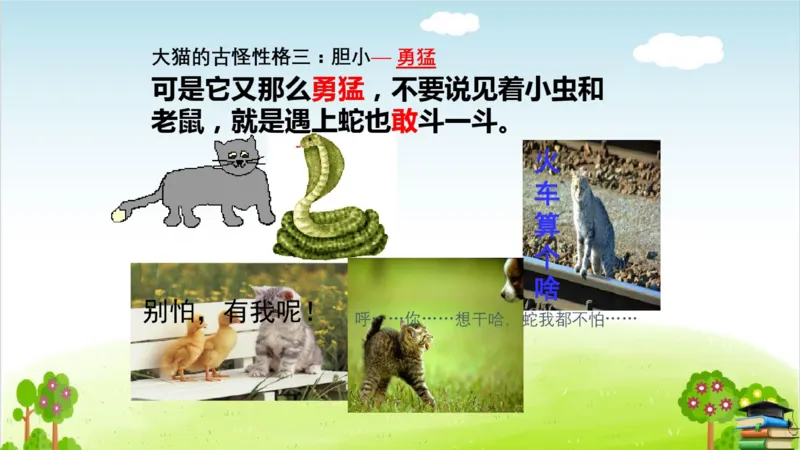 大猫的古怪性格三：胆小— 勇猛

可是它又那么勇猛，不要说见着小虫和老鼠，就是遇上蛇也敢斗一斗。

火车算个啥

别怕，有我呢！

呼……你……想干啥，蛇我都不怕……